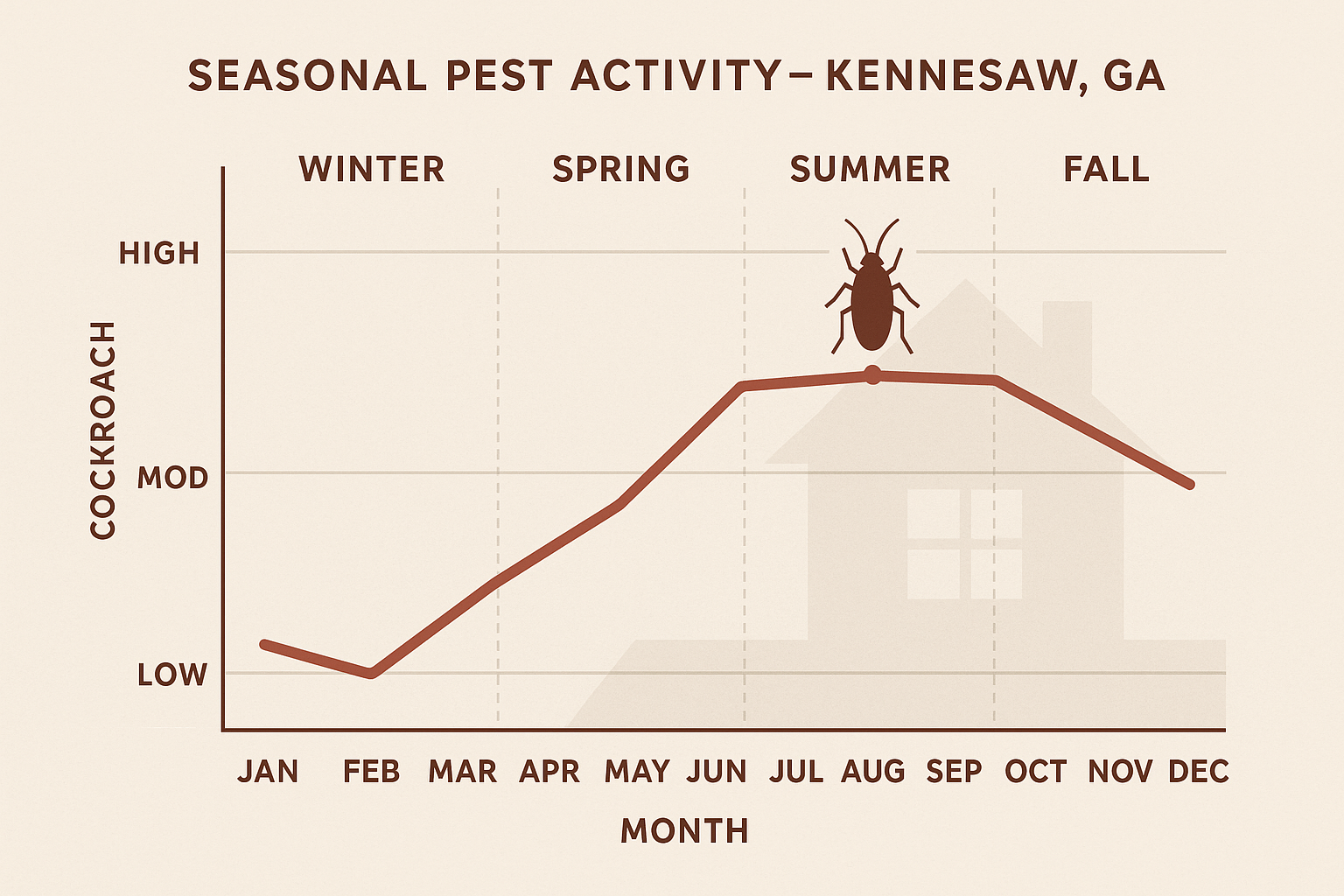 SEASONAL PEST ACTIVITY– KENNESAW, GA

WINTER SPRING SUMMER FALL

HIGH
MOD
LOW

COCKROACH

JAN FEB MAR APR MAY JUN JUL AUG SEP OCT NOV DEC

MONTH